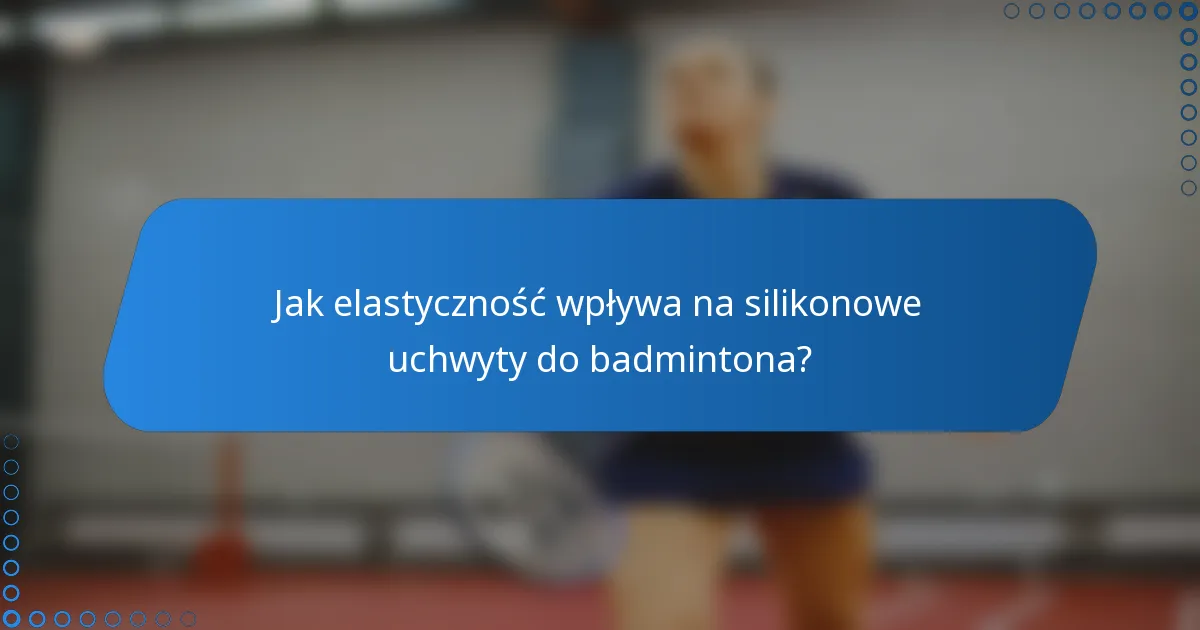 Jak elastyczność wpływa na silikonowe uchwyty do badmintona?